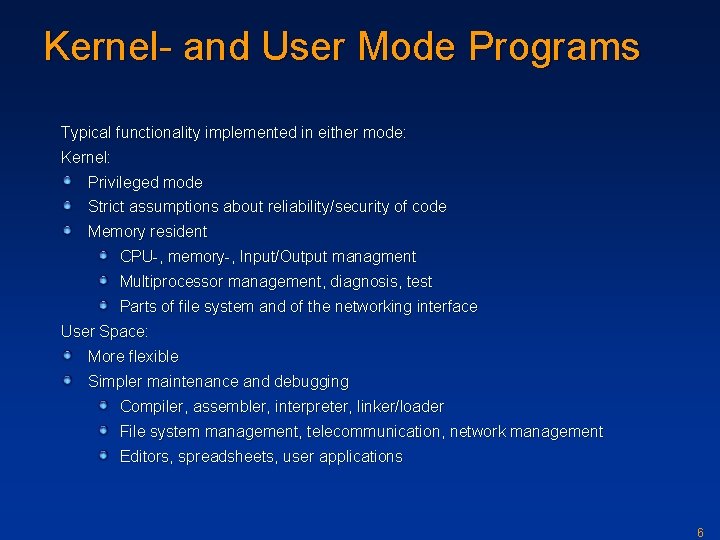 Kernel- and User Mode Programs

Typical functionality implemented in either mode:

Kernel:

- Privileged mode
- Strict assumptions about reliability/security of code
- Memory resident
  - CPU-, memory-, Input/Output managment
  - Multiprocessor management, diagnosis, test
  - Parts of file system and of the networking interface

User Space:

- More flexible
- Simpler maintenance and debugging
  - Compiler, assembler, interpreter, linker/loader
  - File system management, telecommunication, network management
  - Editors, spreadsheets, user applications

6